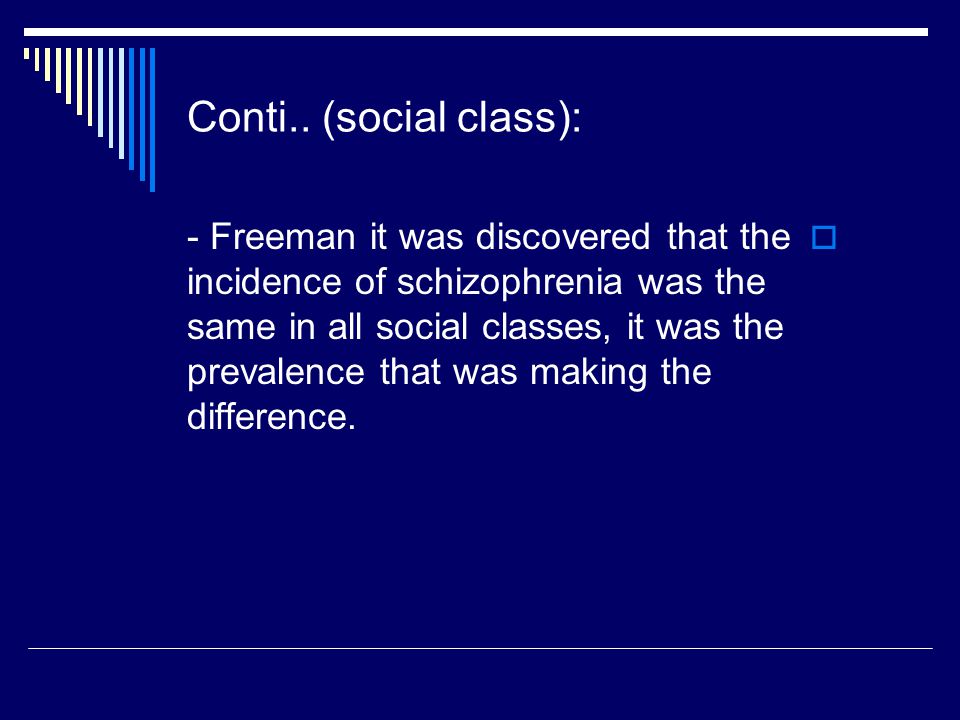 Conti.. (social class):

- Freeman it was discovered that the incidence of schizophrenia was the same in all social classes, it was the prevalence that was making the difference.